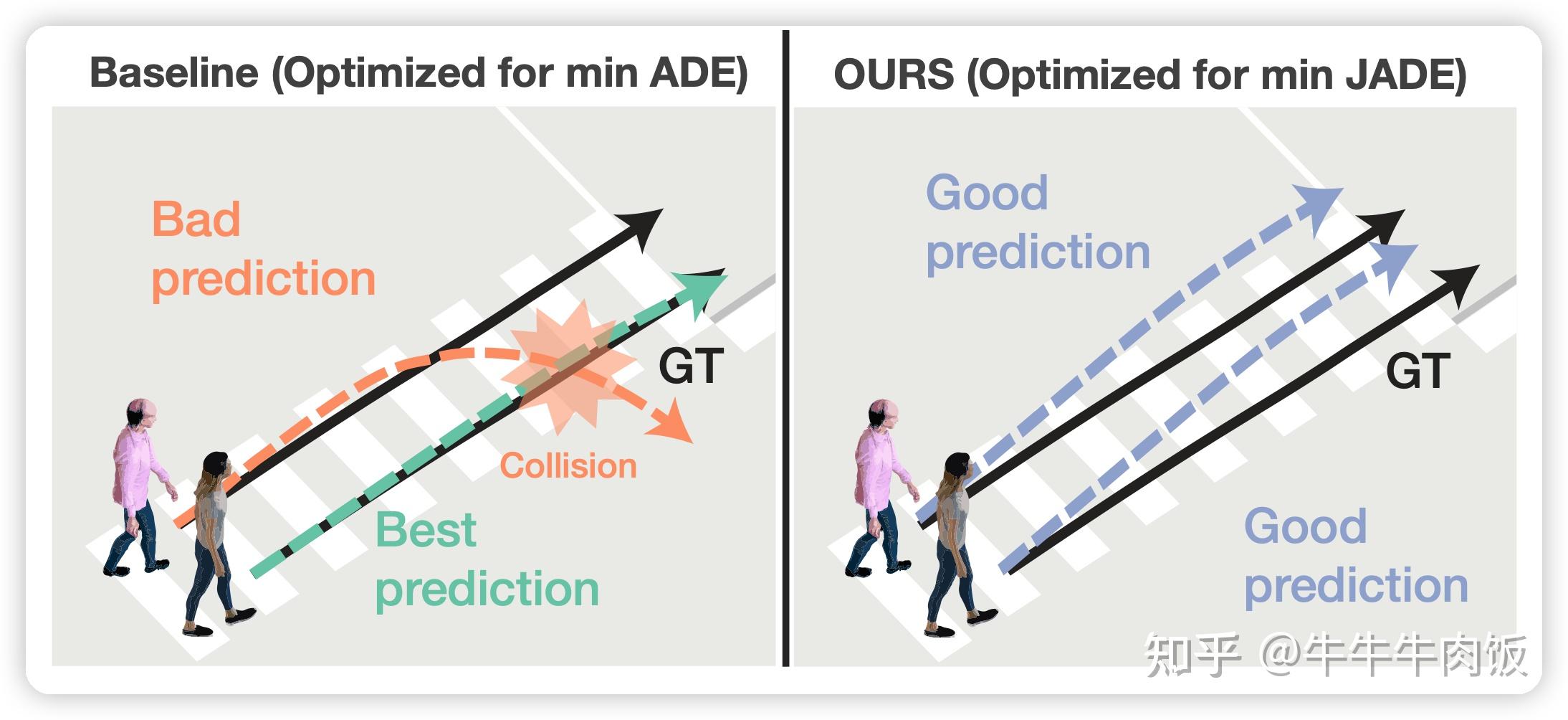 Baseline (Optimized for min ADE)

Bad prediction

GT

Collision

Best prediction

OURS (Optimized for min JADE)

Good prediction

GT

Good prediction

知乎 @牛牛牛肉饭